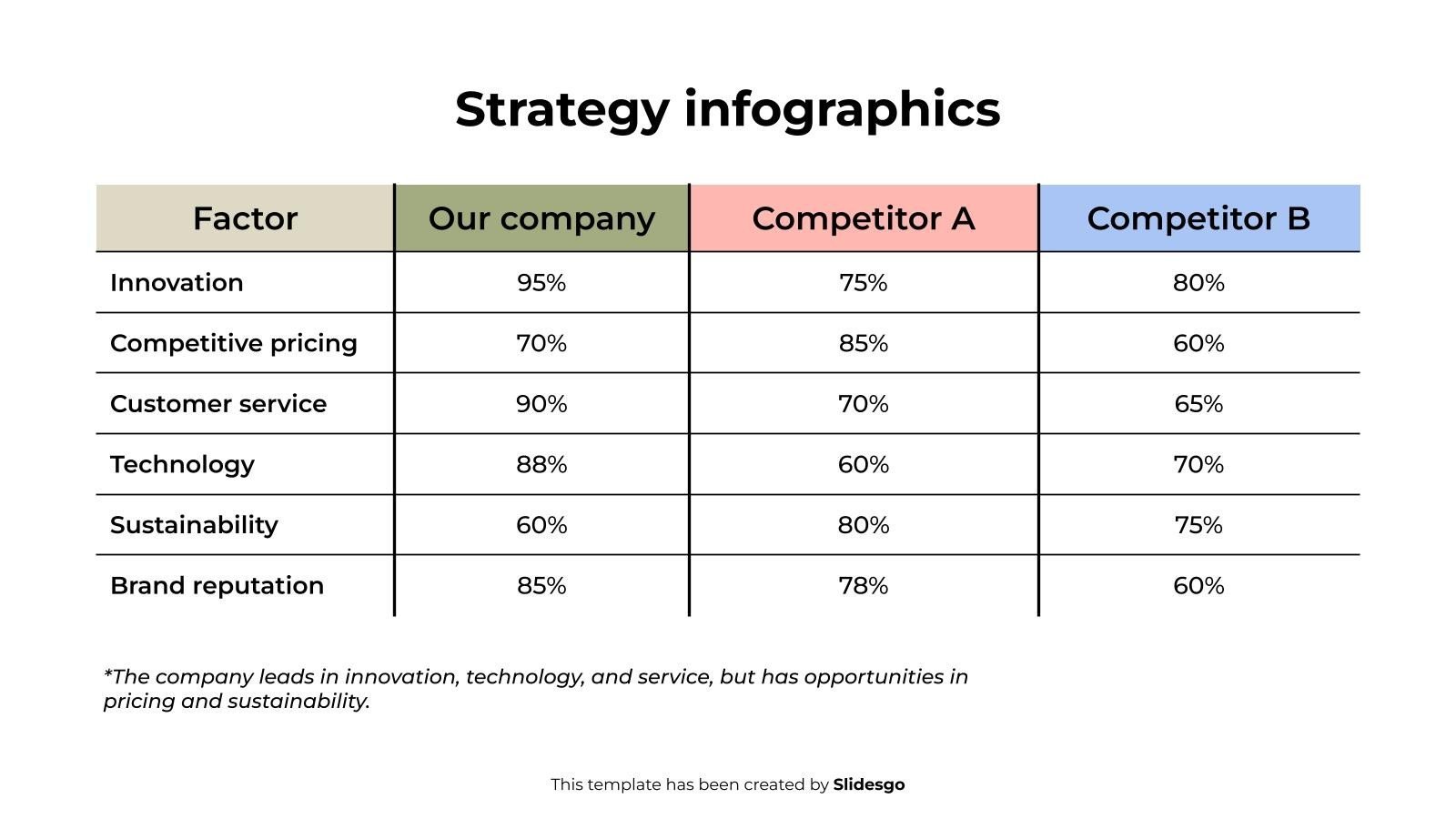 Strategy infographics

| Factor | Our company | Competitor A | Competitor B |
|---|---|---|---|
| Innovation | 95% | 75% | 80% |
| Competitive pricing | 70% | 85% | 60% |
| Customer service | 90% | 70% | 65% |
| Technology | 88% | 60% | 70% |
| Sustainability | 60% | 80% | 75% |
| Brand reputation | 85% | 78% | 60% |

*The company leads in innovation, technology, and service, but has opportunities in pricing and sustainability.

This template has been created by Slidesgo